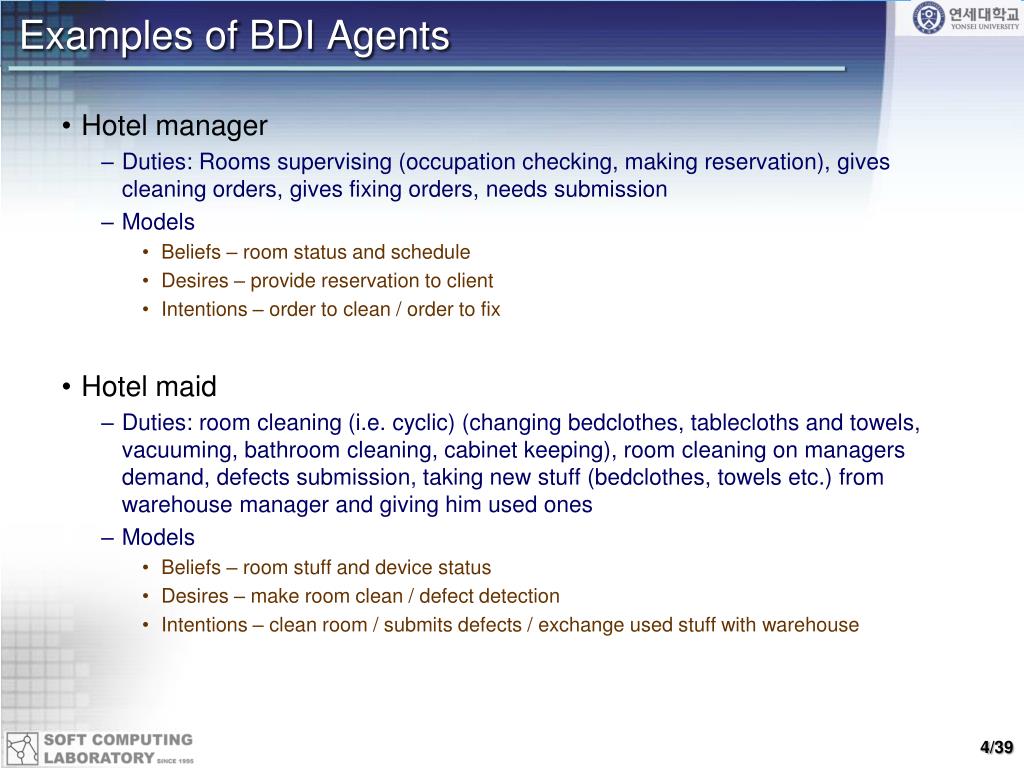 Examples of BDI Agents

연세대학교 YONSEI UNIVERSITY

• Hotel manager
– Duties: Rooms supervising (occupation checking, making reservation), gives cleaning orders, gives fixing orders, needs submission
– Models
• Beliefs – room status and schedule
• Desires – provide reservation to client
• Intentions – order to clean / order to fix

• Hotel maid
– Duties: room cleaning (i.e. cyclic) (changing bedclothes, tablecloths and towels, vacuuming, bathroom cleaning, cabinet keeping), room cleaning on managers demand, defects submission, taking new stuff (bedclothes, towels etc.) from warehouse manager and giving him used ones
– Models
• Beliefs – room stuff and device status
• Desires – make room clean / defect detection
• Intentions – clean room / submits defects / exchange used stuff with warehouse

SOFT COMPUTING LABORATORY SINCE 1995

4/39